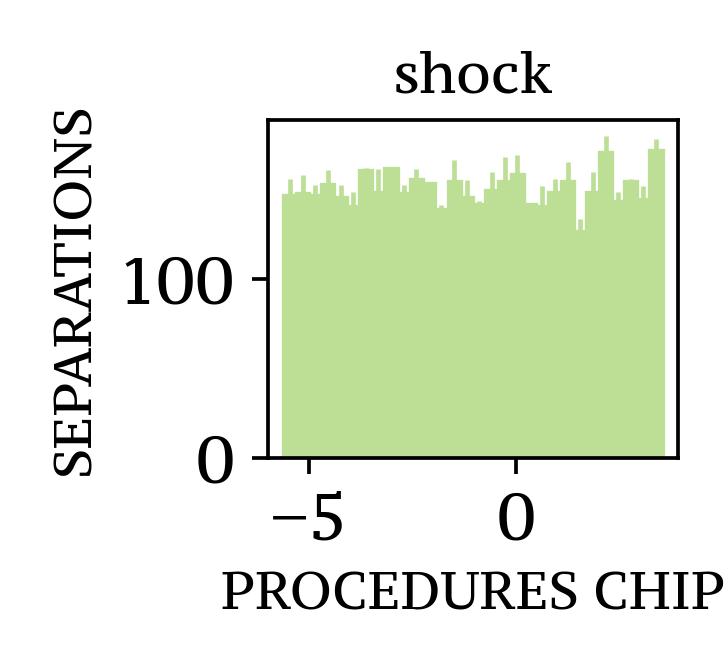 shock

SEPARATIONS

100

0

−5

0

PROCEDURES CHIP